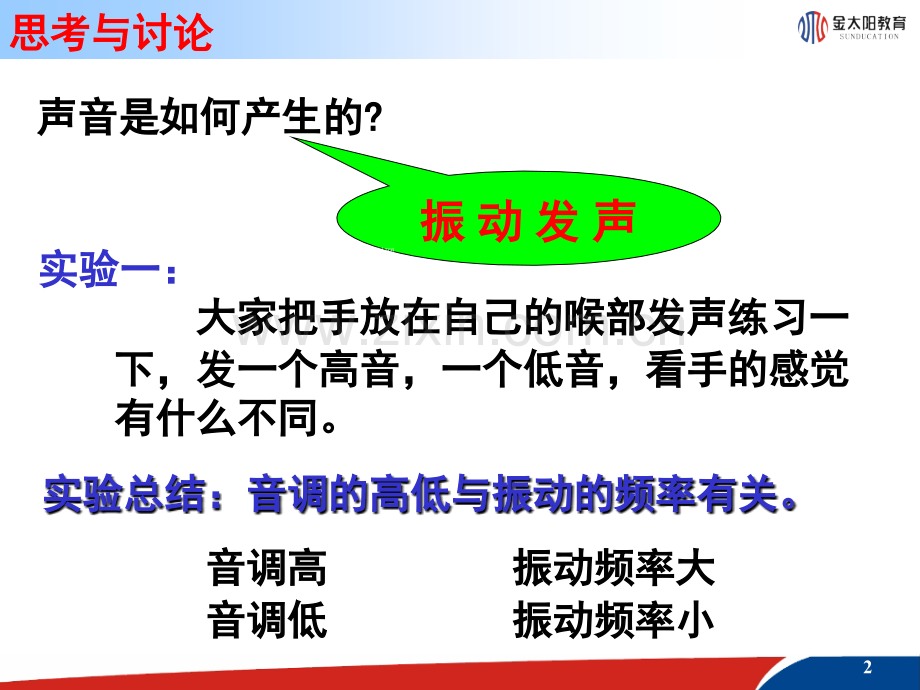 思考与讨论

金太阳教育
SUNDUCATION

声音是如何产生的?

振 动 发 声

实验一：

大家把手放在自己的喉部发声练习一下，发一个高音，一个低音，看手的感觉有什么不同。

实验总结：音调的高低与振动的频率有关。

音调高 振动频率大
音调低 振动频率小

2